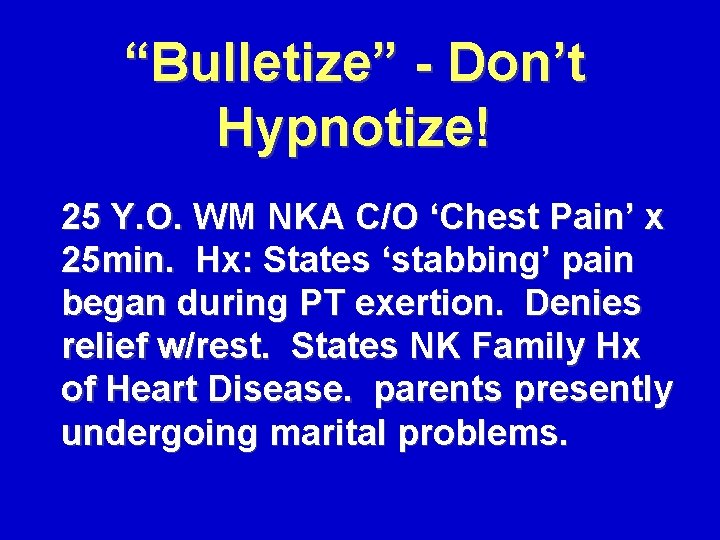 “Bulletize” - Don’t Hypnotize!

25 Y.O. WM NKA C/O ‘Chest Pain’ x 25min. Hx: States ‘stabbing’ pain began during PT exertion. Denies relief w/rest. States NK Family Hx of Heart Disease. parents presently undergoing marital problems.